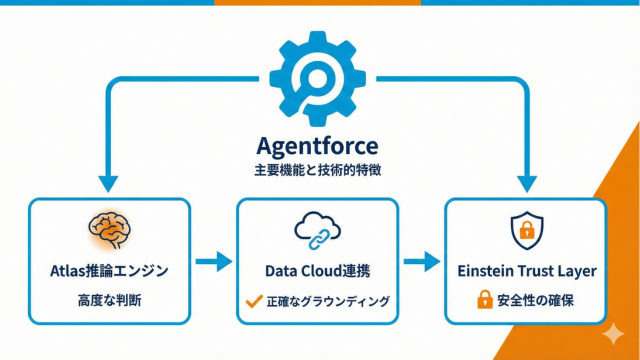 Agentforce
主要機能と技術的特徴

Atlas推論エンジン
高度な判断

Data Cloud連携
正確なグラウンディング

Einstein Trust Layer
安全性の確保